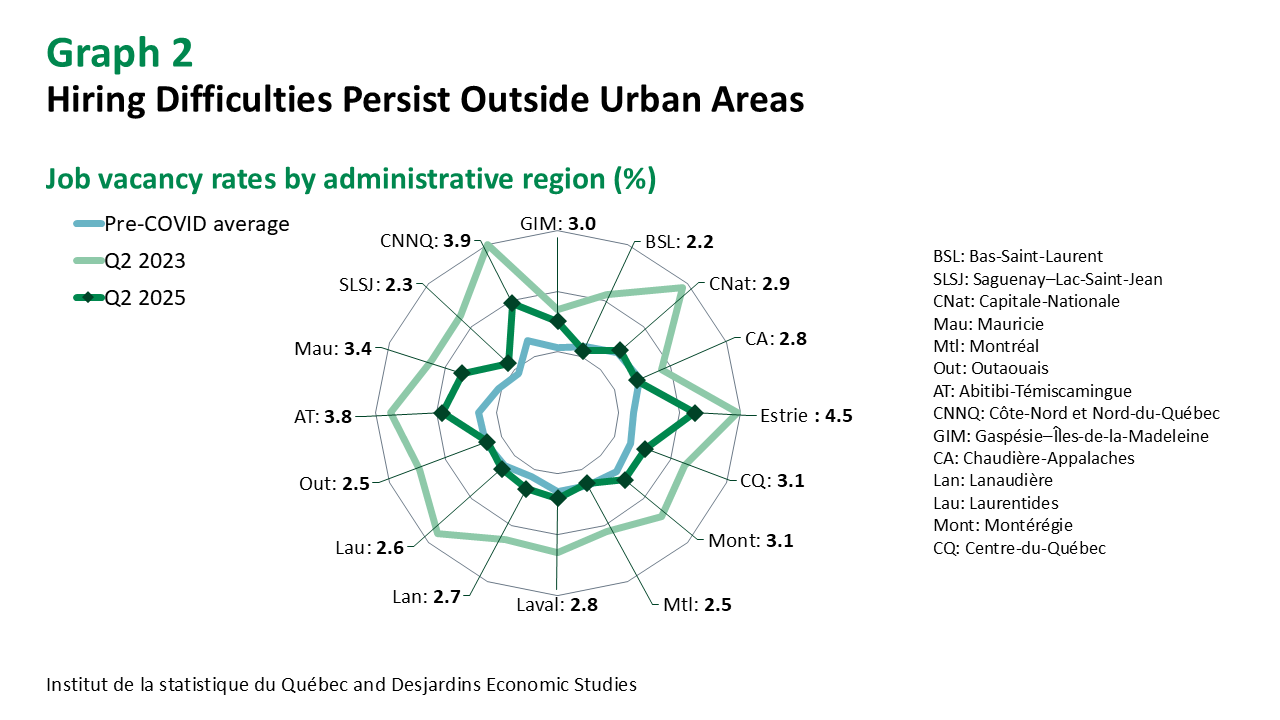 Graph 2
Hiring Difficulties Persist Outside Urban Areas

Job vacancy rates by administrative region (%)

Pre-COVID average
Q2 2023
Q2 2025

GIM: 3.0
BSL: 2.2
CNat: 2.9
CA: 2.8
Estrie : 4.5
CQ: 3.1
Mont: 3.1
Mtl: 2.5
Laval: 2.8
Lan: 2.7
Lau: 2.6
Out: 2.5
AT: 3.8
Mau: 3.4
SLSJ: 2.3
CNNQ: 3.9

BSL: Bas-Saint-Laurent
SLSJ: Saguenay–Lac-Saint-Jean
CNat: Capitale-Nationale
Mau: Mauricie
Mtl: Montréal
Out: Outaouais
AT: Abitibi-Témiscamingue
CNNQ: Côte-Nord et Nord-du-Québec
GIM: Gaspésie–Îles-de-la-Madeleine
CA: Chaudière-Appalaches
Lan: Lanaudière
Lau: Laurentides
Mont: Montérégie
CQ: Centre-du-Québec

Institut de la statistique du Québec and Desjardins Economic Studies